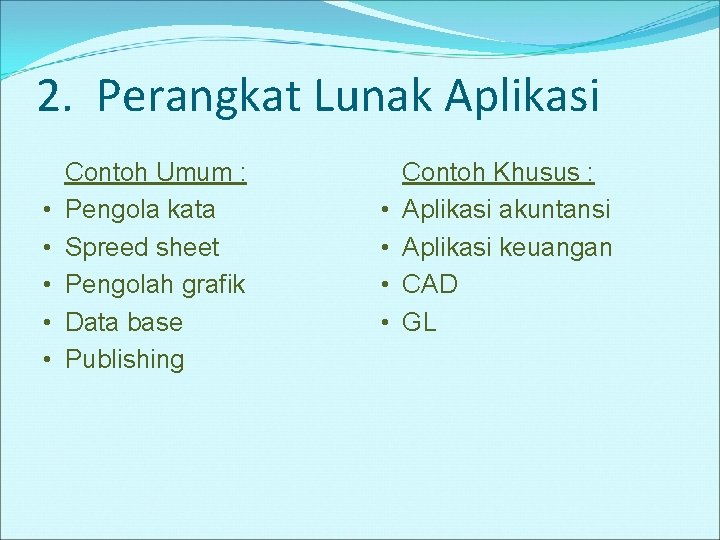 2. Perangkat Lunak Aplikasi

Contoh Umum :
• Pengola kata
• Spreed sheet
• Pengolah grafik
• Data base
• Publishing

Contoh Khusus :
• Aplikasi akuntansi
• Aplikasi keuangan
• CAD
• GL